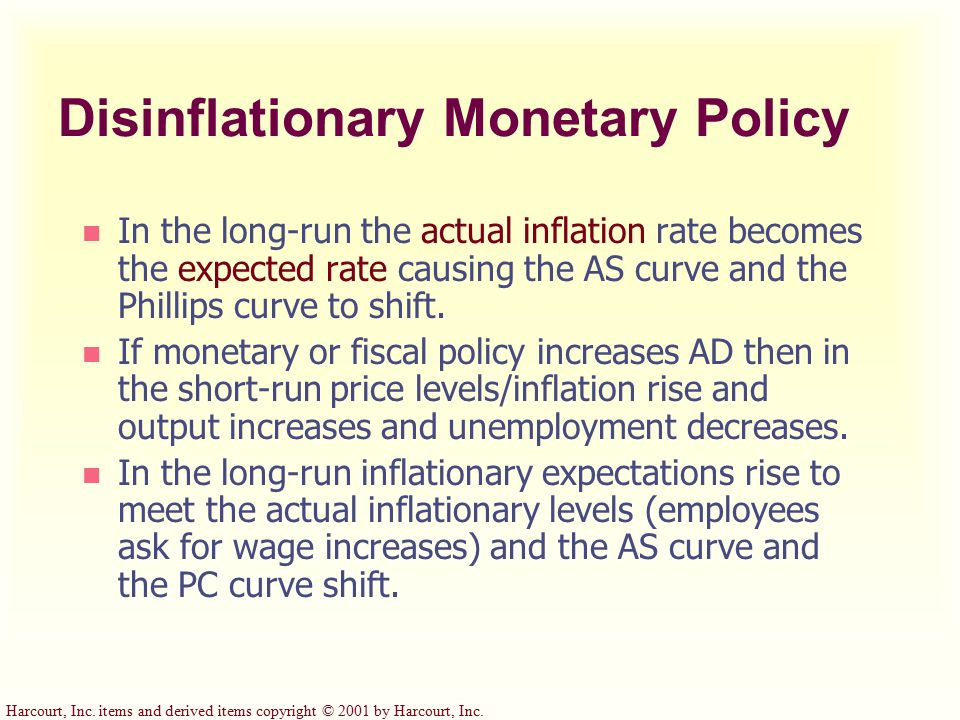 Disinflationary Monetary Policy

- In the long-run the actual inflation rate becomes the expected rate causing the AS curve and the Phillips curve to shift.
- If monetary or fiscal policy increases AD then in the short-run price levels/inflation rise and output increases and unemployment decreases.
- In the long-run inflationary expectations rise to meet the actual inflationary levels (employees ask for wage increases) and the AS curve and the PC curve shift.

Harcourt, Inc. items and derived items copyright © 2001 by Harcourt, Inc.